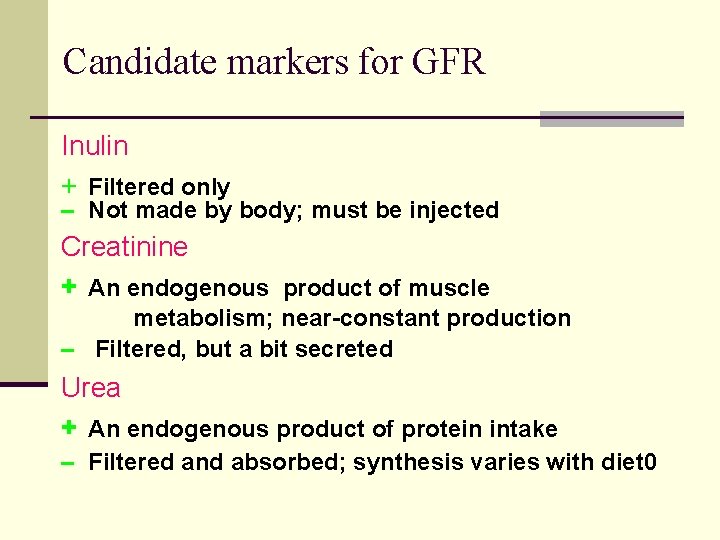 Candidate markers for GFR

Inulin

+ Filtered only
– Not made by body; must be injected

Creatinine

+ An endogenous product of muscle metabolism; near-constant production
– Filtered, but a bit secreted

Urea

+ An endogenous product of protein intake
– Filtered and absorbed; synthesis varies with diet0